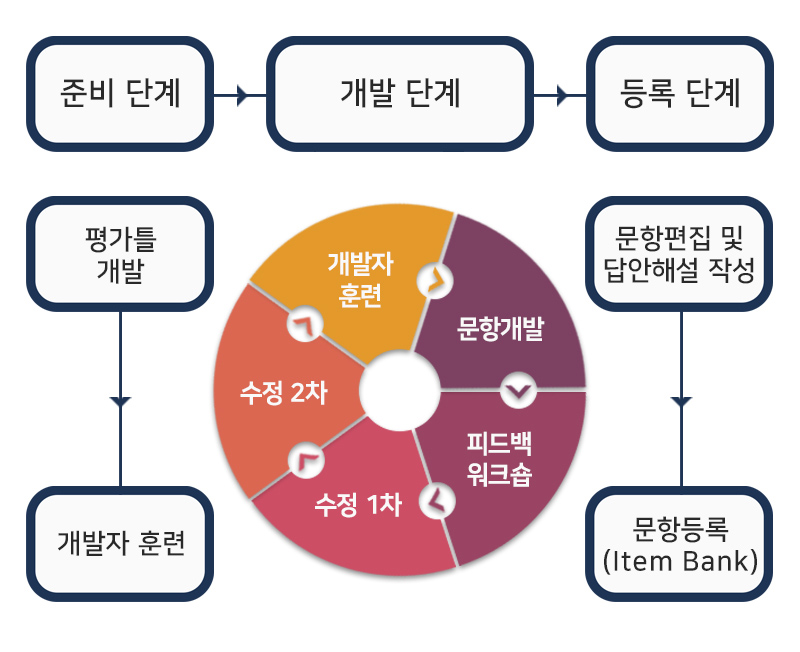 준비 단계

개발 단계

등록 단계

평가틀 개발

개발자 훈련

개발자 훈련

문항개발

피드백 워크숍

수정 1차

수정 2차

문항편집 및 답안해설 작성

문항등록 (Item Bank)